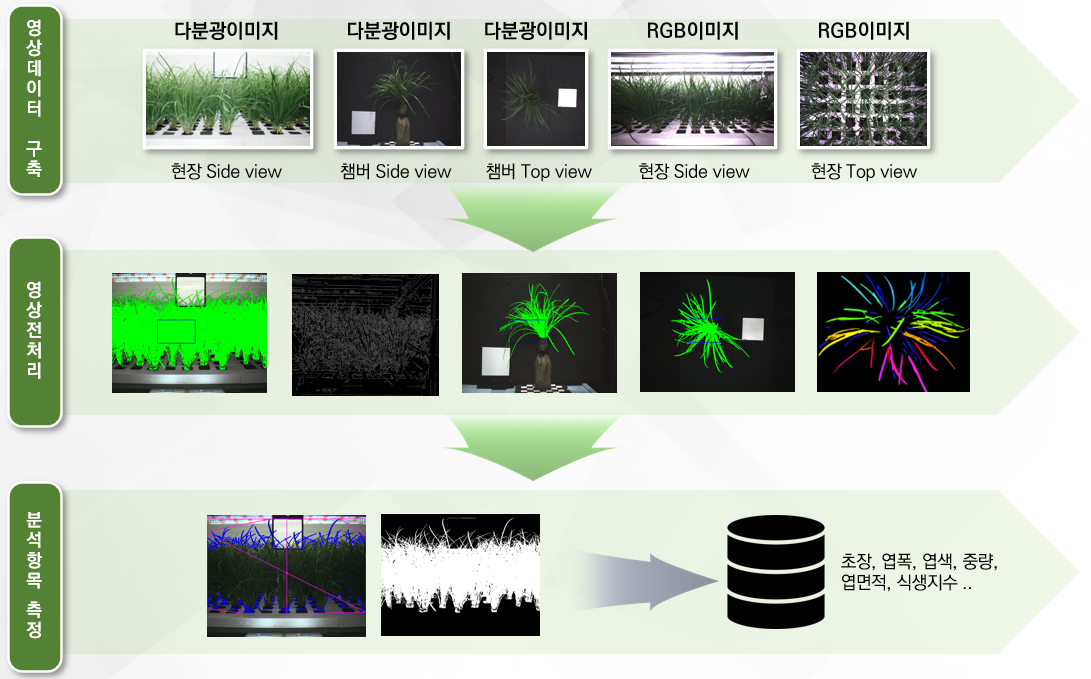 영상데이터 구축

다분광이미지
현장 Side view

다분광이미지
챔버 Side view

다분광이미지
챔버 Top view

RGB이미지
현장 Side view

RGB이미지
현장 Top view

영상전처리

분석항목 측정

초장, 엽폭, 엽색, 중량, 엽면적, 식생지수 ..